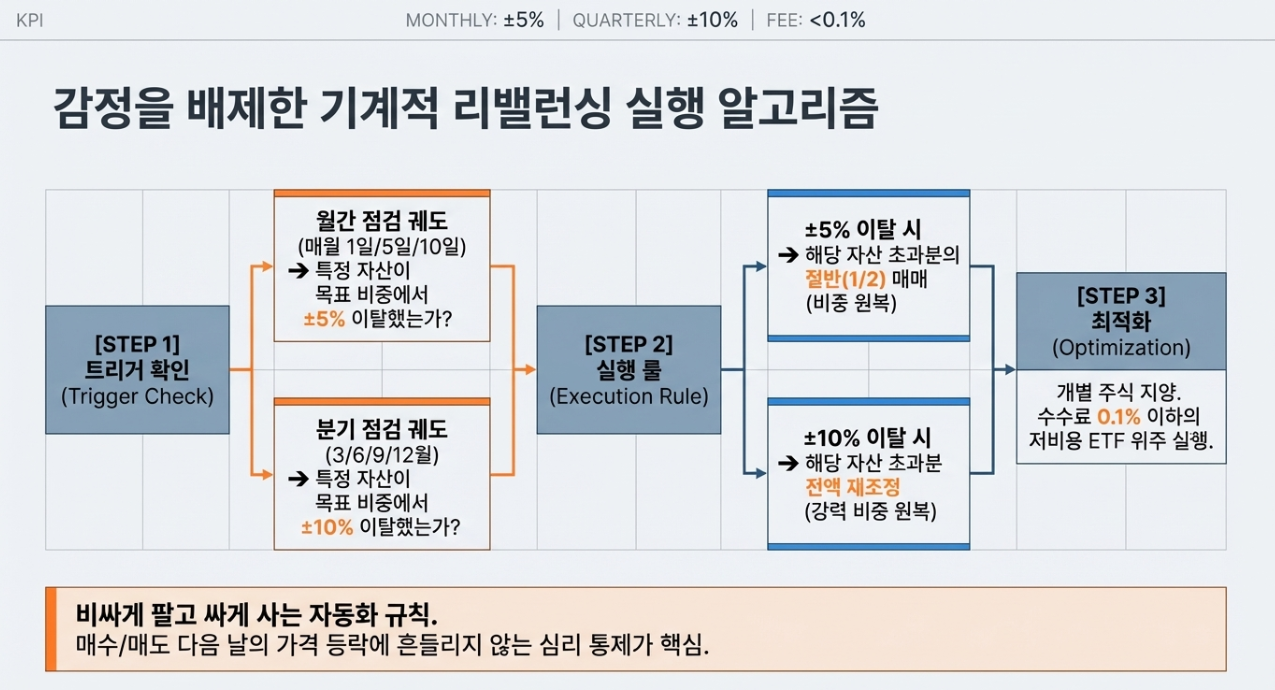 KPI MONTHLY: ±5% | QUARTERLY: ±10% | FEE: <0.1%

감정을 배제한 기계적 리밸런싱 실행 알고리즘

[STEP 1]
트리거 확인
(Trigger Check)

월간 점검 궤도
(매월 1일/5일/10일)
➔ 특정 자산이
목표 비중에서
±5% 이탈했는가?

분기 점검 궤도
(3/6/9/12월)
➔ 특정 자산이
목표 비중에서
±10% 이탈했는가?

[STEP 2]
실행 룰
(Execution Rule)

±5% 이탈 시
➔ 해당 자산 초과분의
절반(1/2) 매매
(비중 원복)

±10% 이탈 시
➔ 해당 자산 초과분
전액 재조정
(강력 비중 원복)

[STEP 3]
최적화
(Optimization)

개별 주식 지양.
수수료 0.1% 이하의
저비용 ETF 위주 실행.

비싸게 팔고 싸게 사는 자동화 규칙.
매수/매도 다음 날의 가격 등락에 흔들리지 않는 심리 통제가 핵심.